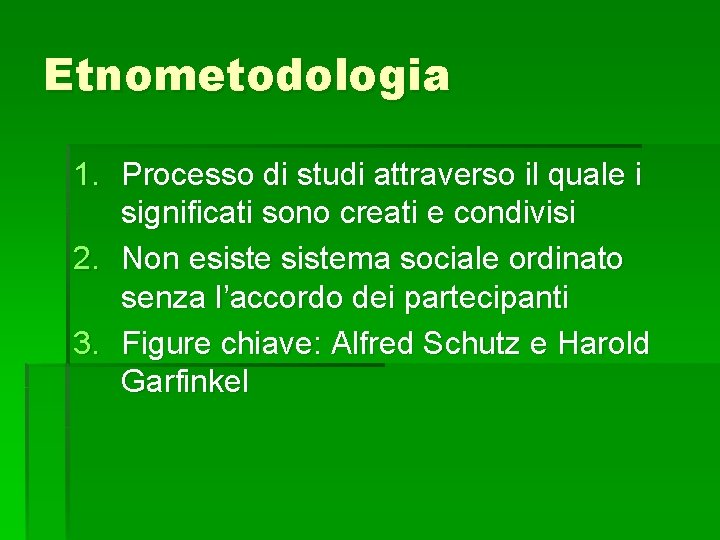 Etnometodologia

1. Processo di studi attraverso il quale i significati sono creati e condivisi
2. Non esiste sistema sociale ordinato senza l’accordo dei partecipanti
3. Figure chiave: Alfred Schutz e Harold Garfinkel